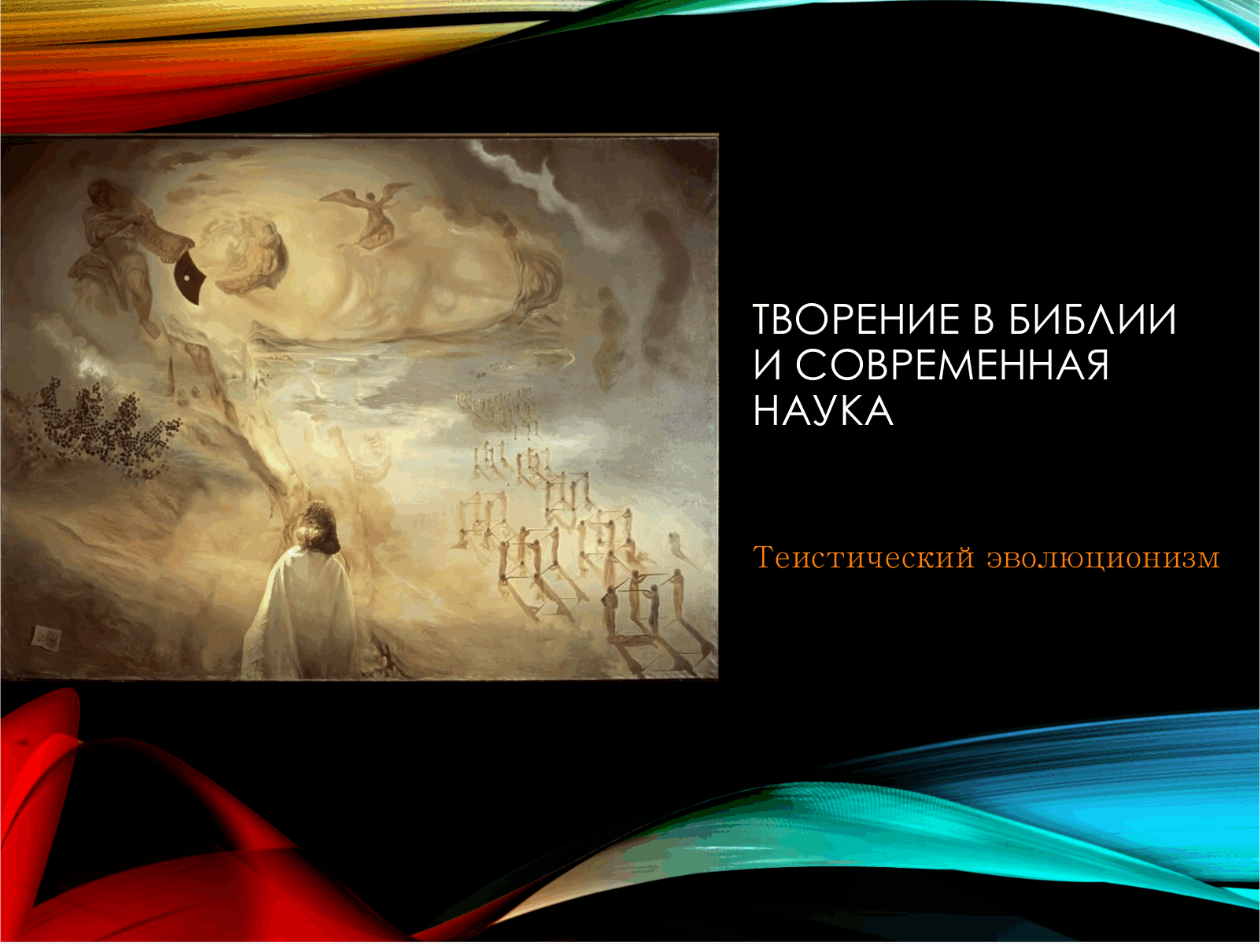 ТВОРЕНИЕ В БИБЛИИ И СОВРЕМЕННАЯ НАУКА

Теистический эволюционизм